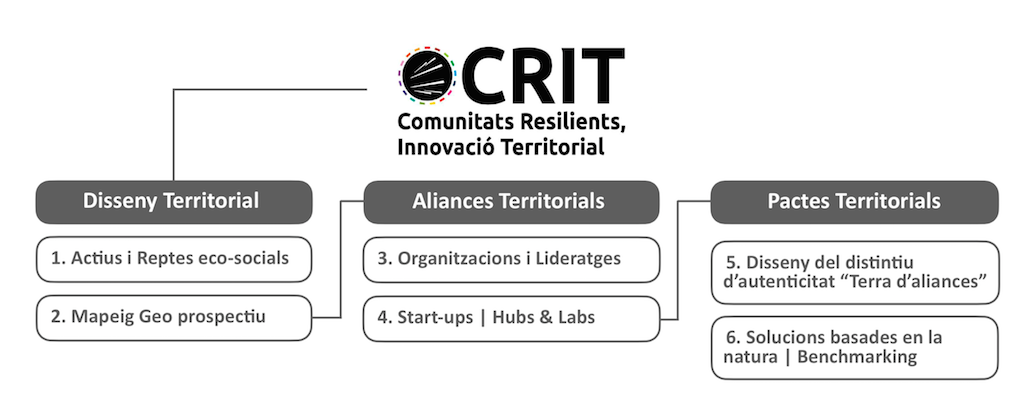 CRIT
Comunitats Resilients, Innovació Territorial

Disseny Territorial

1. Actius i Reptes eco-socials

2. Mapeig Geo prospectiu

Aliances Territorials

3. Organitzacions i Lideratges

4. Start-ups | Hubs & Labs

Pactes Territorials

5. Disseny del distintiu d'autenticitat "Terra d'aliances"

6. Solucions basades en la natura | Benchmarking